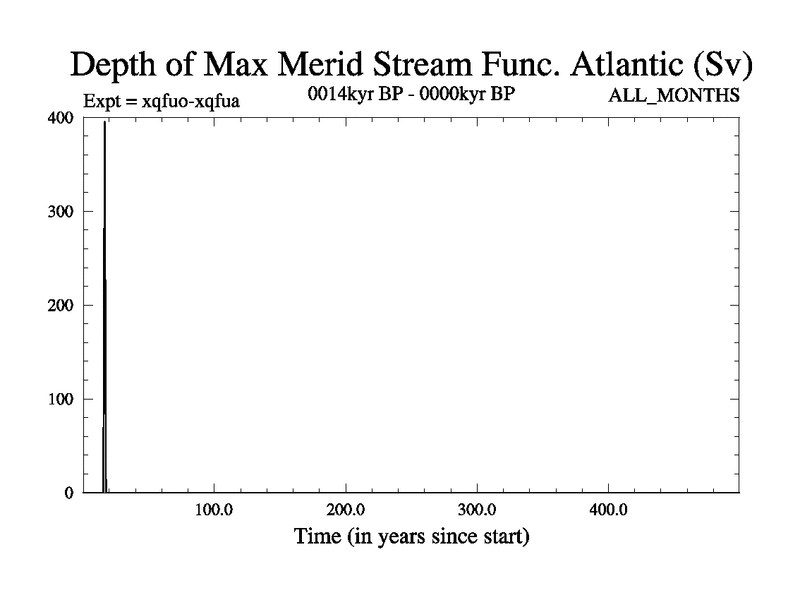 Depth of Max Merid Stream Func. Atlantic (Sv)

Expt = xqfuo-xqfua

0014kyr BP - 0000kyr BP

ALL_MONTHS

400

300

200

100

0

100.0

200.0

300.0

400.0

Time (in years since start)